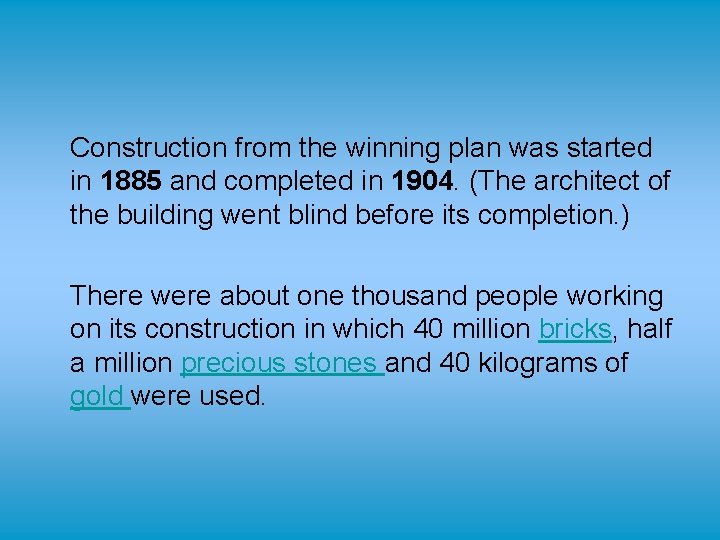 Construction from the winning plan was started in 1885 and completed in 1904. (The architect of the building went blind before its completion.)

There were about one thousand people working on its construction in which 40 million bricks, half a million precious stones and 40 kilograms of gold were used.